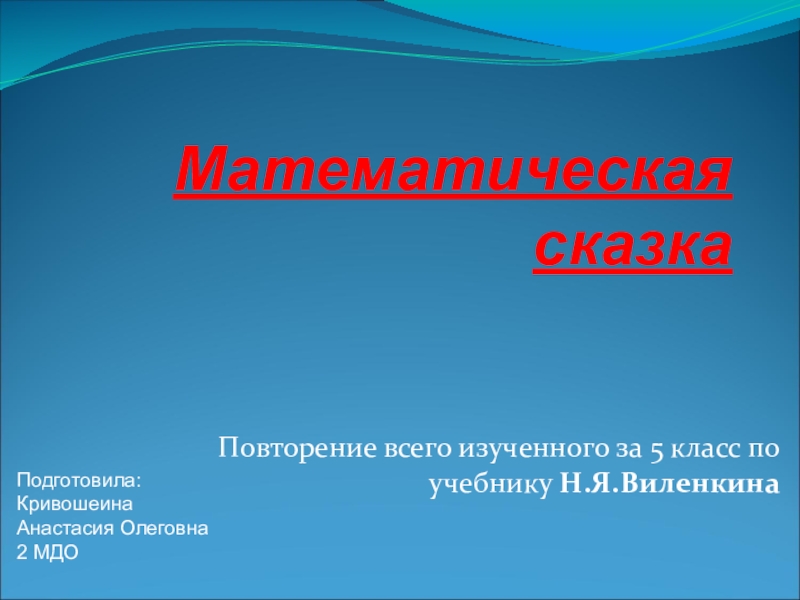 Математическая сказка

Повторение всего изученного за 5 класс по учебнику Н.Я.Виленкина

Подготовила:
Кривошеина
Анастасия Олеговна
2 МДО